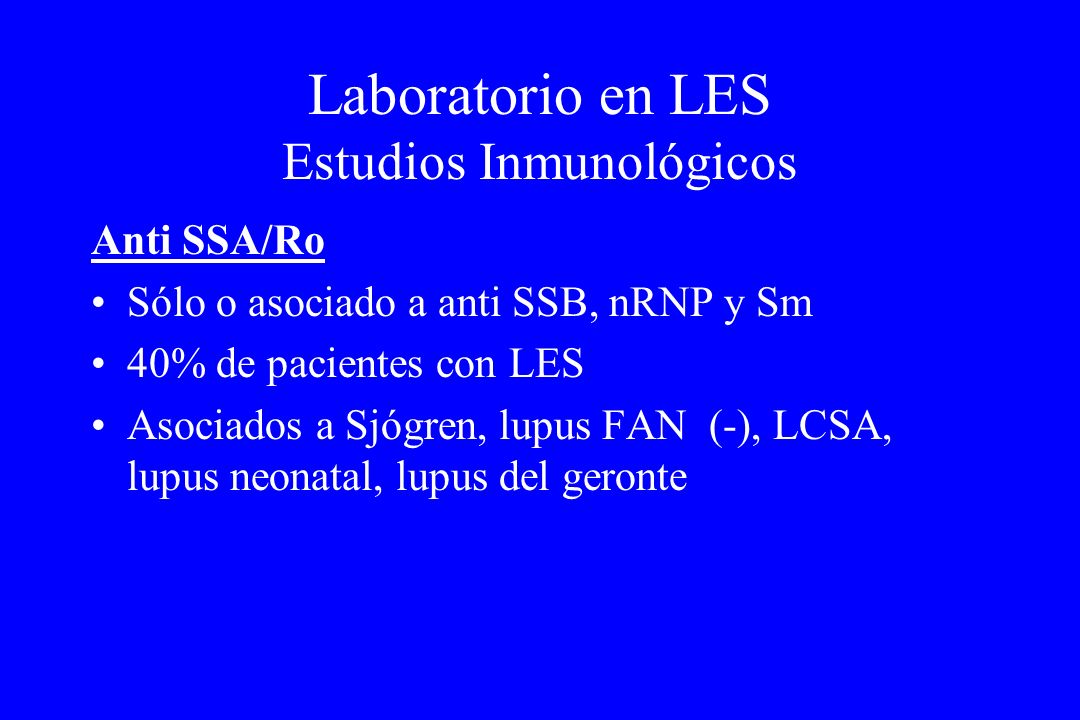 Laboratorio en LES
Estudios Inmunológicos

Anti SSA/Ro

• Sólo o asociado a anti SSB, nRNP y Sm
• 40% de pacientes con LES
• Asociados a Sjógren, lupus FAN (-), LCSA, lupus neonatal, lupus del geronte